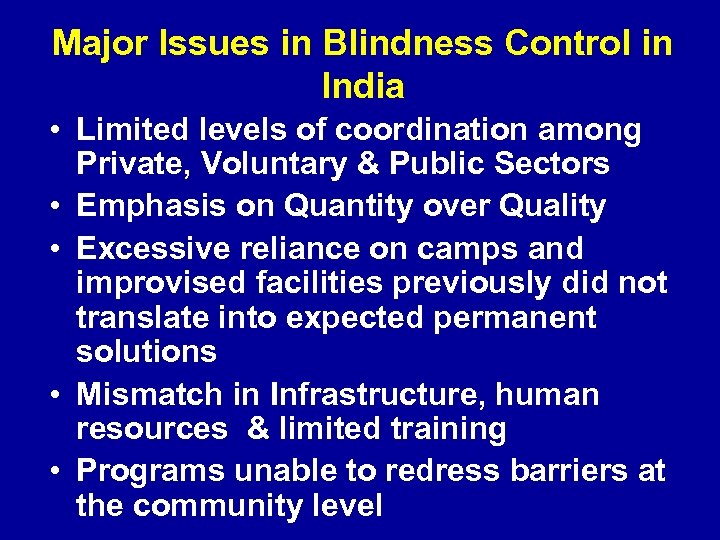 Major Issues in Blindness Control in India

• Limited levels of coordination among Private, Voluntary & Public Sectors
• Emphasis on Quantity over Quality
• Excessive reliance on camps and improvised facilities previously did not translate into expected permanent solutions
• Mismatch in Infrastructure, human resources & limited training
• Programs unable to redress barriers at the community level